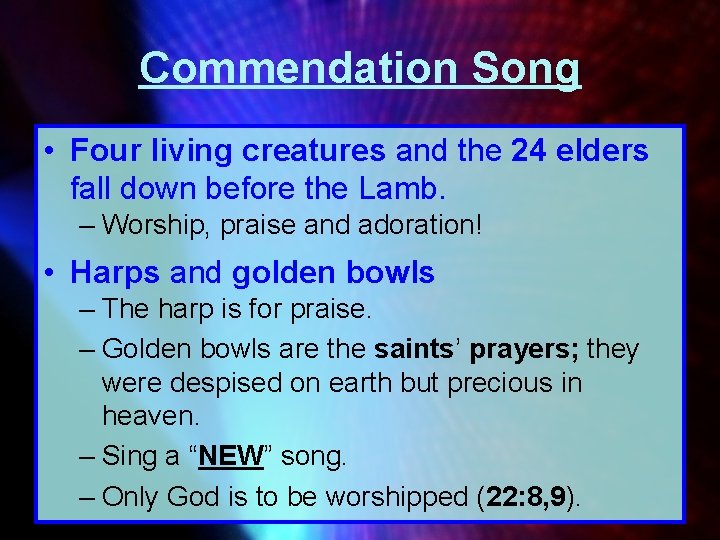 Commendation Song

• Four living creatures and the 24 elders fall down before the Lamb.
– Worship, praise and adoration!

• Harps and golden bowls
– The harp is for praise.
– Golden bowls are the saints' prayers; they were despised on earth but precious in heaven.
– Sing a "NEW" song.
– Only God is to be worshipped (22:8,9).